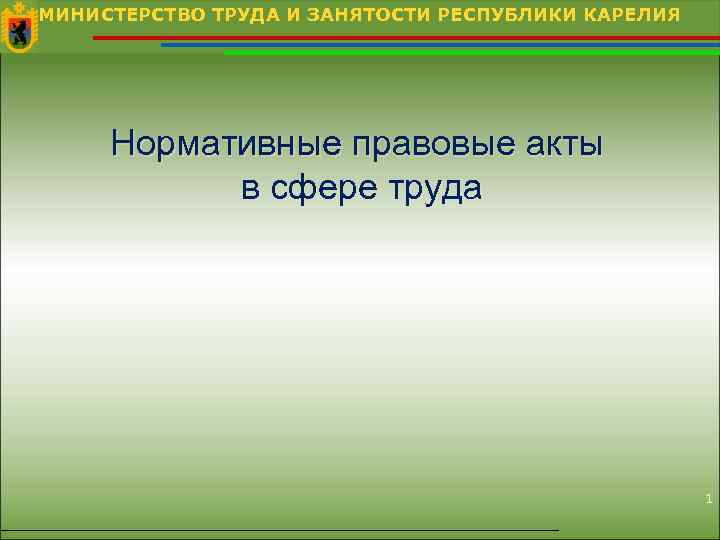 МИНИСТЕРСТВО ТРУДА И ЗАНЯТОСТИ РЕСПУБЛИКИ КАРЕЛИЯ

Нормативные правовые акты в сфере труда

1